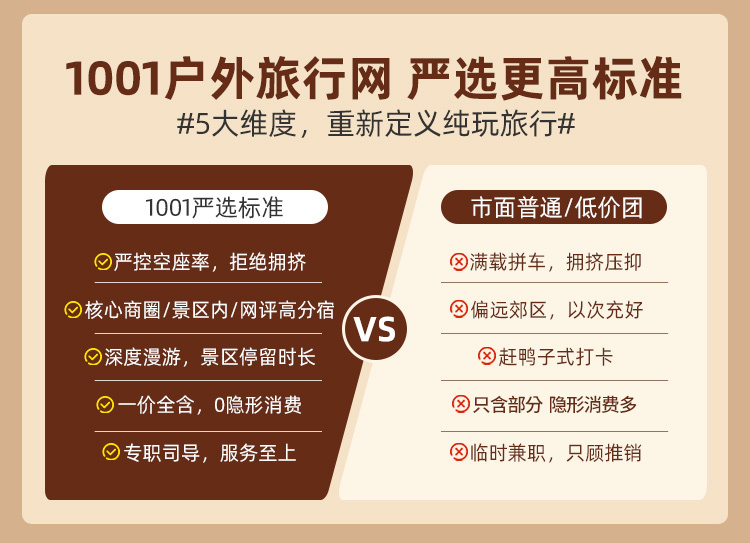 1001户外旅行网 严选更高标准
#5大维度，重新定义纯玩旅行#

1001严选标准

严控空座率，拒绝拥挤

核心商圈/景区内/网评高分宿

深度漫游，景区停留时长

一价全含，0隐形消费

专职司导，服务至上

VS

市面普通/低价团

满载拼车，拥挤压抑

偏远郊区，以次充好

赶鸭子式打卡

只含部分 隐形消费多

临时兼职，只顾推销